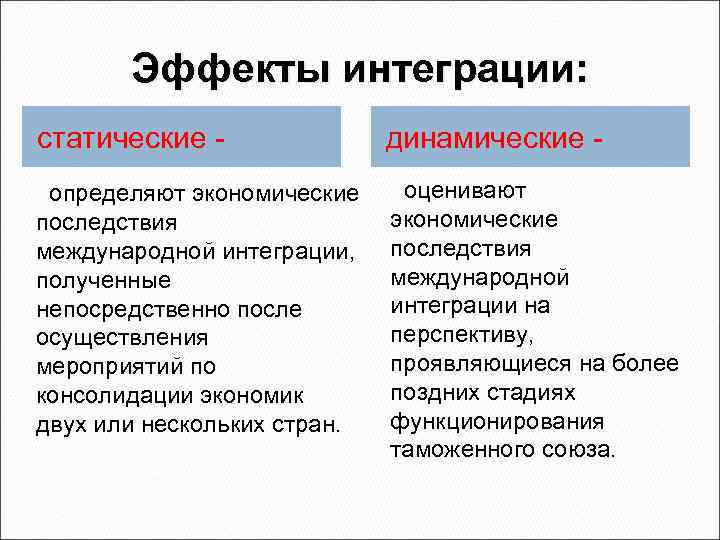 Эффекты интеграции:

статические -

определяют экономические последствия международной интеграции, полученные непосредственно после осуществления мероприятий по консолидации экономик двух или нескольких стран.

динамические -

оценивают экономические последствия международной интеграции на перспективу, проявляющиеся на более поздних стадиях функционирования таможенного союза.